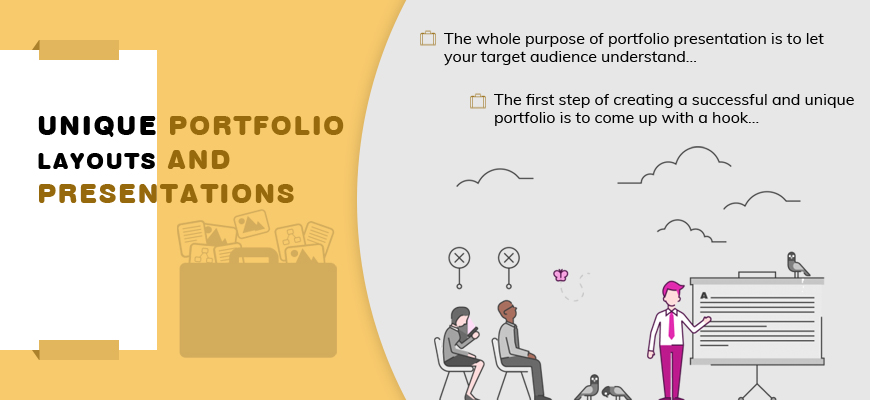 UNIQUE PORTFOLIO LAYOUTS AND PRESENTATIONS

The whole purpose of portfolio presentation is to let your target audience understand...

The first step of creating a successful and unique portfolio is to come up with a hook...

A